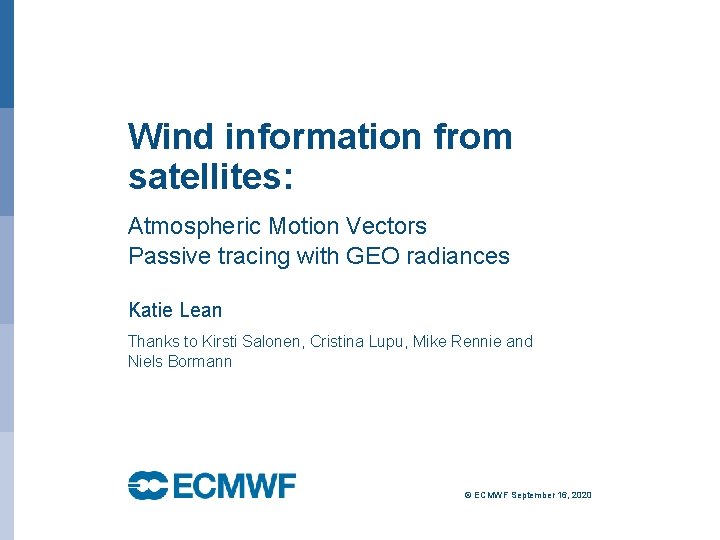 Wind information from satellites:

Atmospheric Motion Vectors
Passive tracing with GEO radiances

Katie Lean

Thanks to Kirsti Salonen, Cristina Lupu, Mike Rennie and Niels Bormann

ECMWF

© ECMWF September 16, 2020